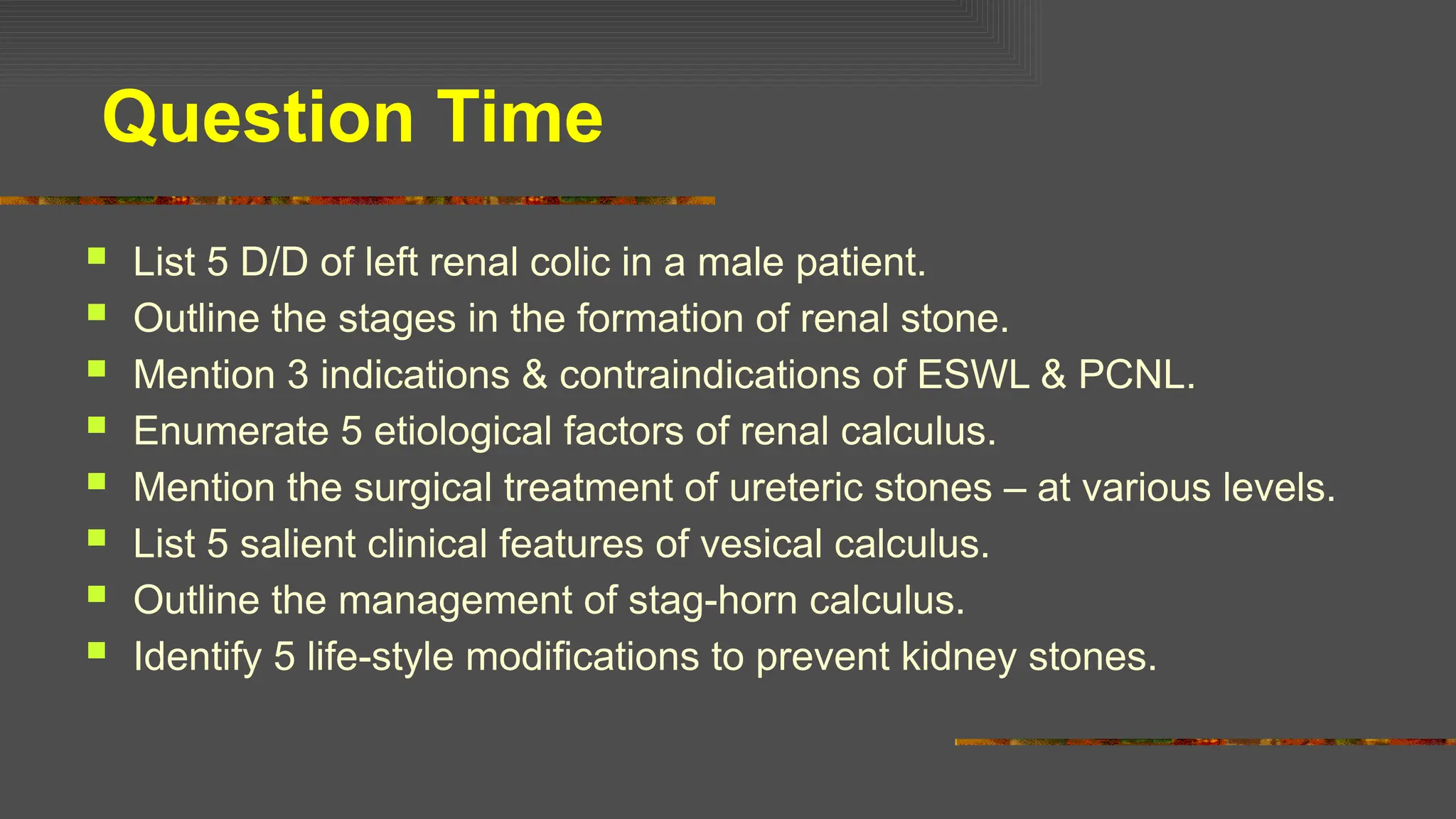 Question Time

- List 5 D/D of left renal colic in a male patient.
- Outline the stages in the formation of renal stone.
- Mention 3 indications & contraindications of ESWL & PCNL.
- Enumerate 5 etiological factors of renal calculus.
- Mention the surgical treatment of ureteric stones – at various levels.
- List 5 salient clinical features of vesical calculus.
- Outline the management of stag-horn calculus.
- Identify 5 life-style modifications to prevent kidney stones.